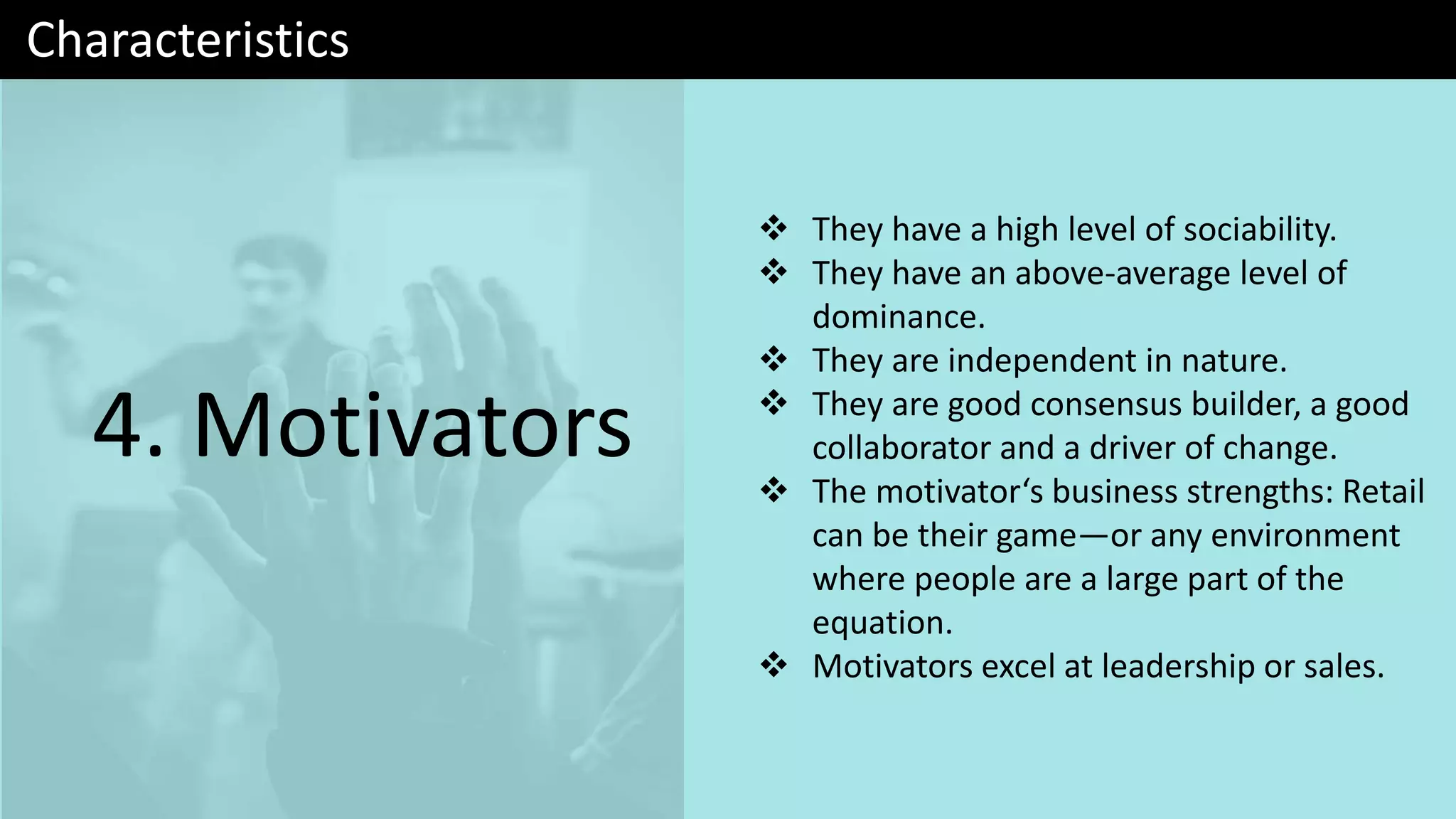 Characteristics

4. Motivators

❖ They have a high level of sociability.
❖ They have an above-average level of dominance.
❖ They are independent in nature.
❖ They are good consensus builder, a good collaborator and a driver of change.
❖ The motivator‘s business strengths: Retail can be their game—or any environment where people are a large part of the equation.
❖ Motivators excel at leadership or sales.